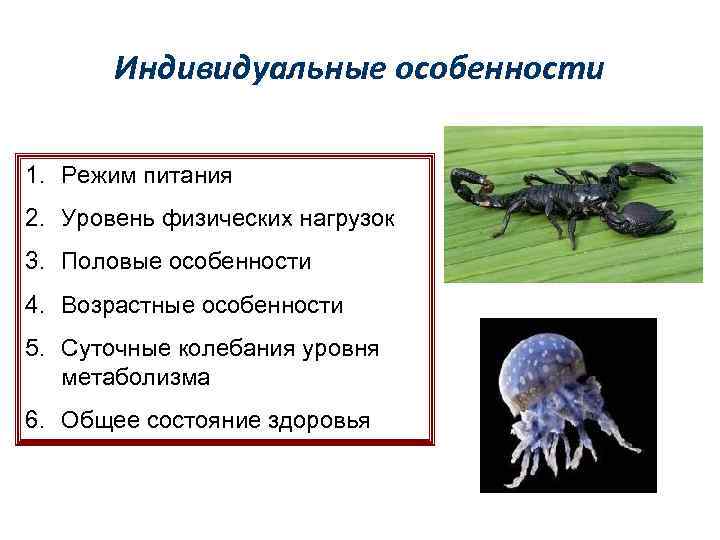 Индивидуальные особенности

1. Режим питания
2. Уровень физических нагрузок
3. Половые особенности
4. Возрастные особенности
5. Суточные колебания уровня метаболизма
6. Общее состояние здоровья